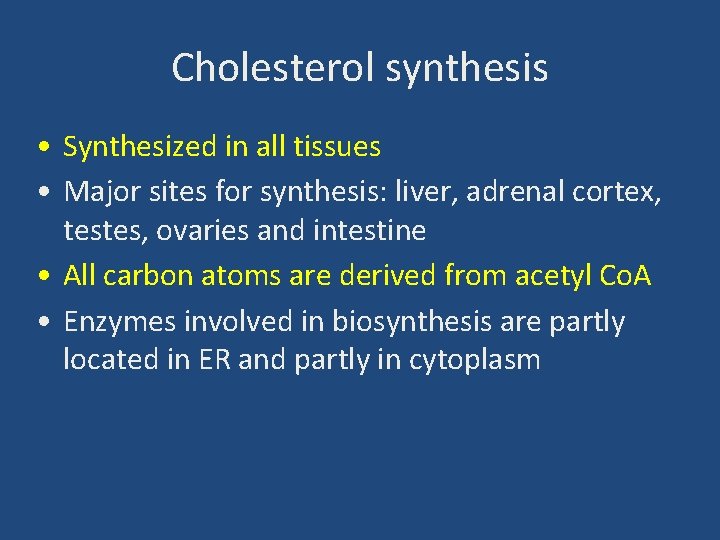 Cholesterol synthesis

• Synthesized in all tissues
• Major sites for synthesis: liver, adrenal cortex, testes, ovaries and intestine
• All carbon atoms are derived from acetyl CoA
• Enzymes involved in biosynthesis are partly located in ER and partly in cytoplasm